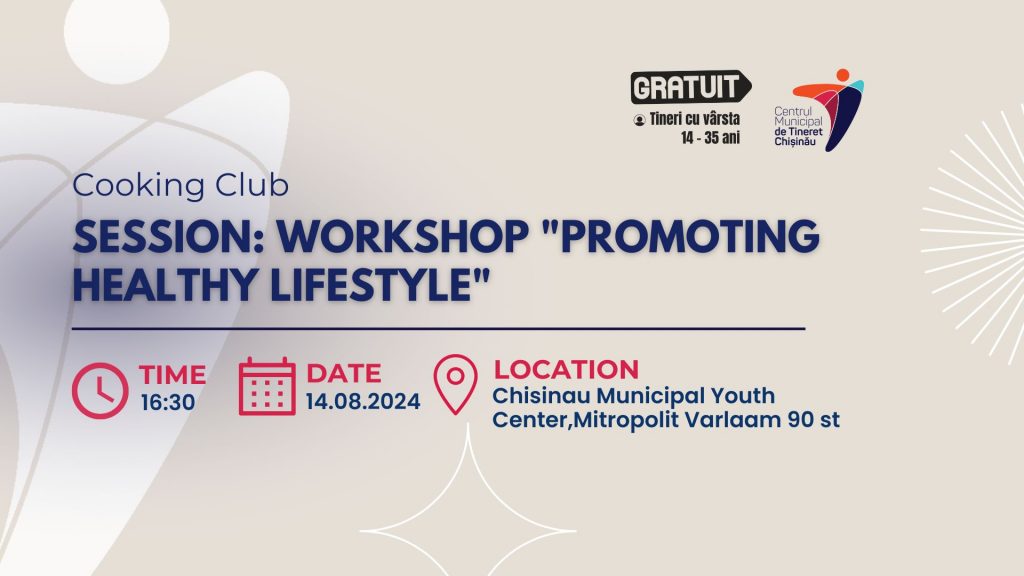 GRATUIT
Tineri cu vârsta 14 - 35 ani

Centrul Municipal de Tineret Chișinău

Cooking Club

SESSION: WORKSHOP "PROMOTING HEALTHY LIFESTYLE"

TIME
16:30

DATE
14.08.2024

LOCATION
Chisinau Municipal Youth Center,Mitropolit Varlaam 90 st